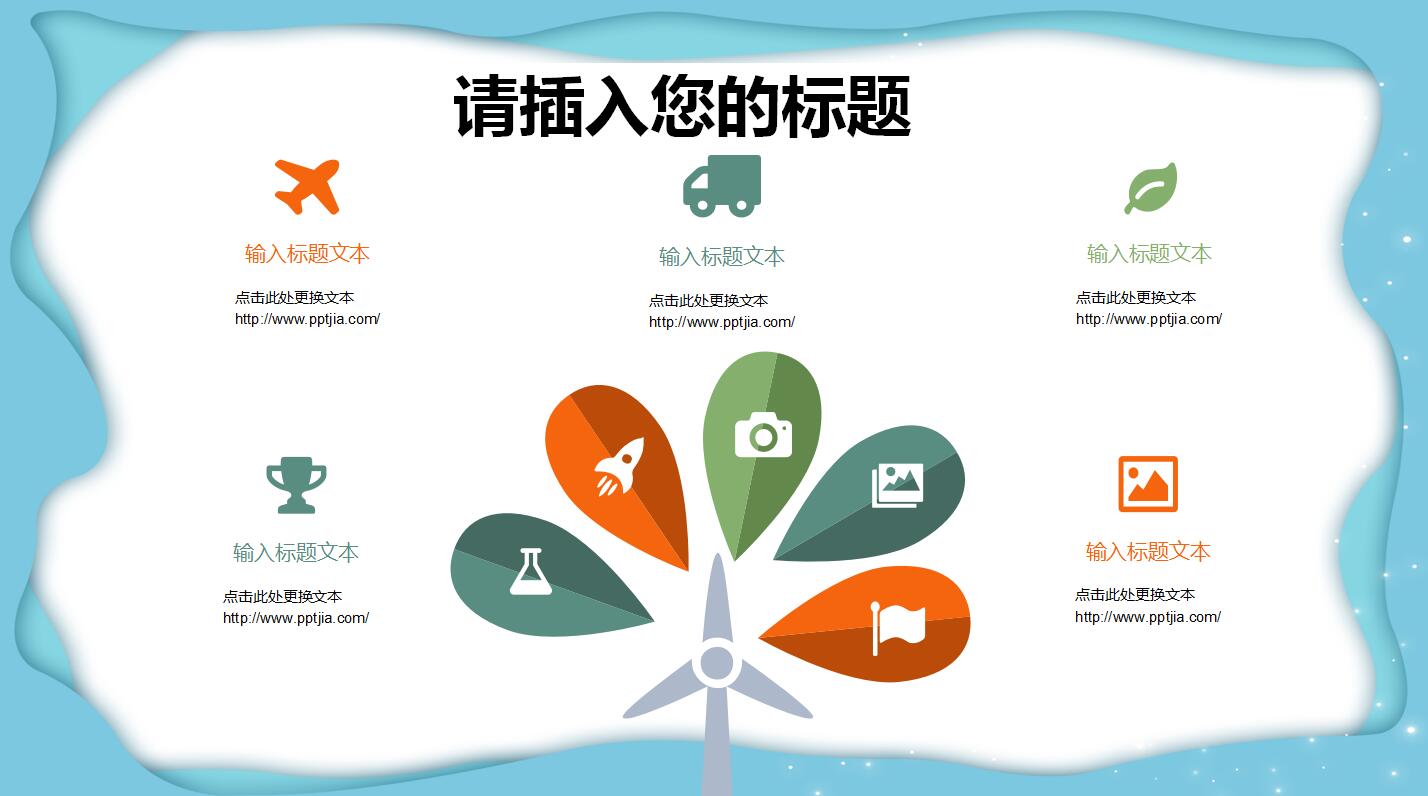 请插入您的标题

输入标题文本

点击此处更换文本
http://www.pptjia.com/

输入标题文本

点击此处更换文本
http://www.pptjia.com/

输入标题文本

点击此处更换文本
http://www.pptjia.com/

输入标题文本

点击此处更换文本
http://www.pptjia.com/

输入标题文本

点击此处更换文本
http://www.pptjia.com/